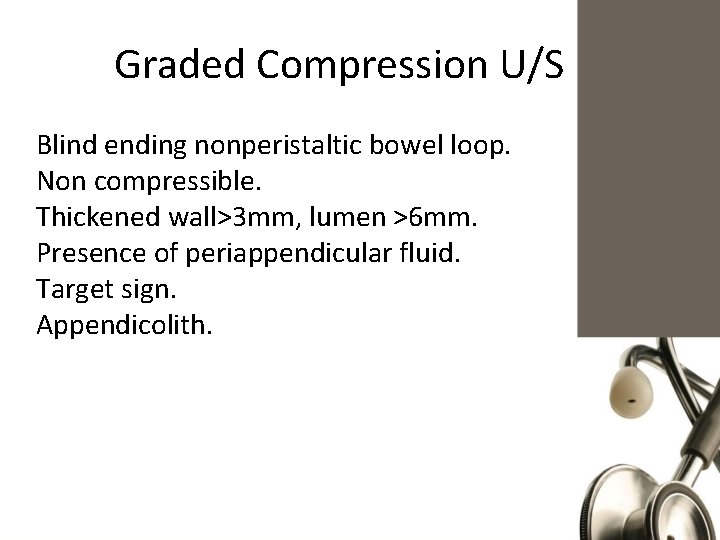 Graded Compression U/S

Blind ending nonperistaltic bowel loop.
Non compressible.
Thickened wall>3mm, lumen >6mm.
Presence of periappendicular fluid.
Target sign.
Appendicolith.